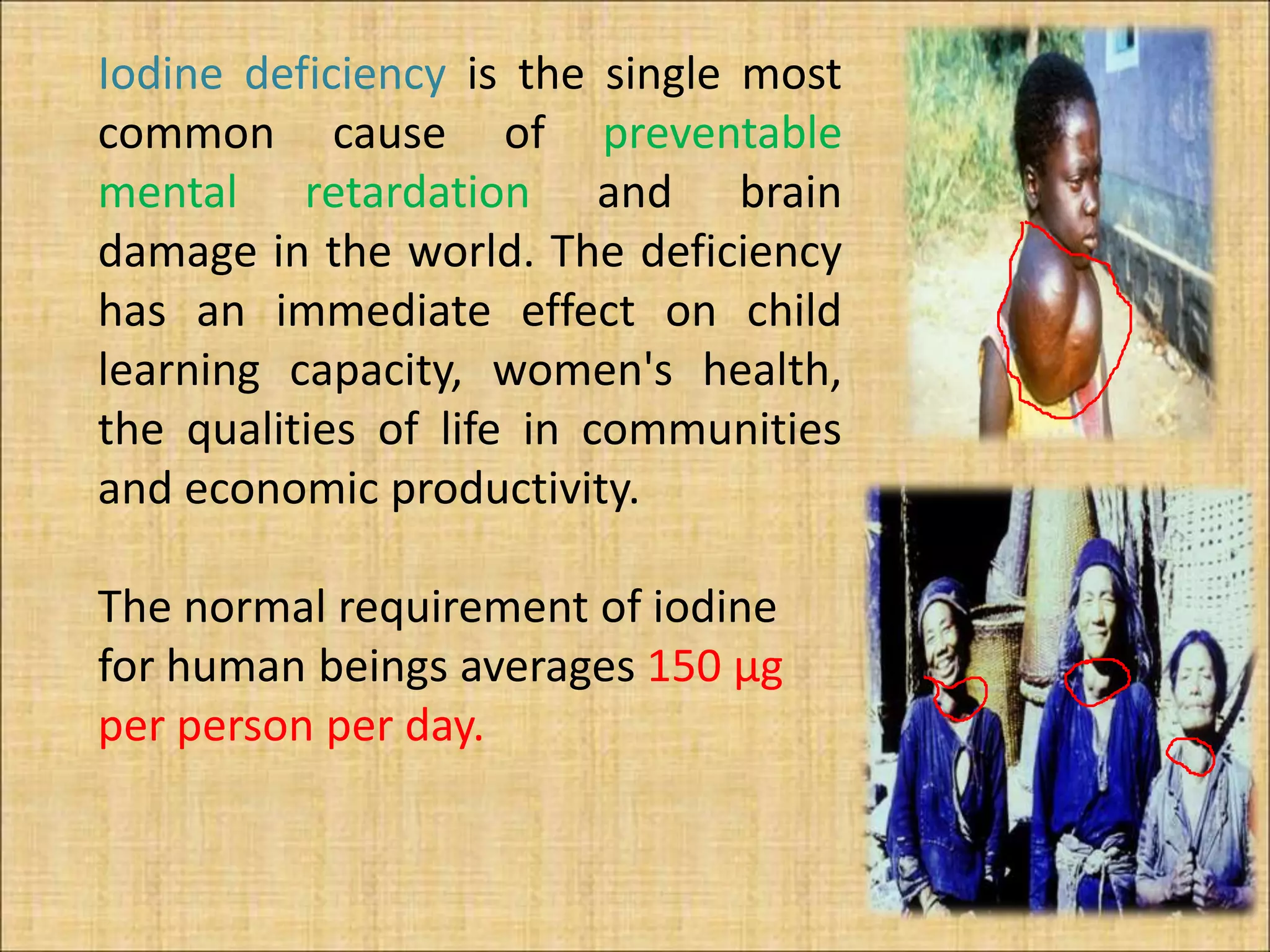 Iodine deficiency is the single most common cause of preventable mental retardation and brain damage in the world. The deficiency has an immediate effect on child learning capacity, women's health, the qualities of life in communities and economic productivity.

The normal requirement of iodine for human beings averages 150 µg per person per day.